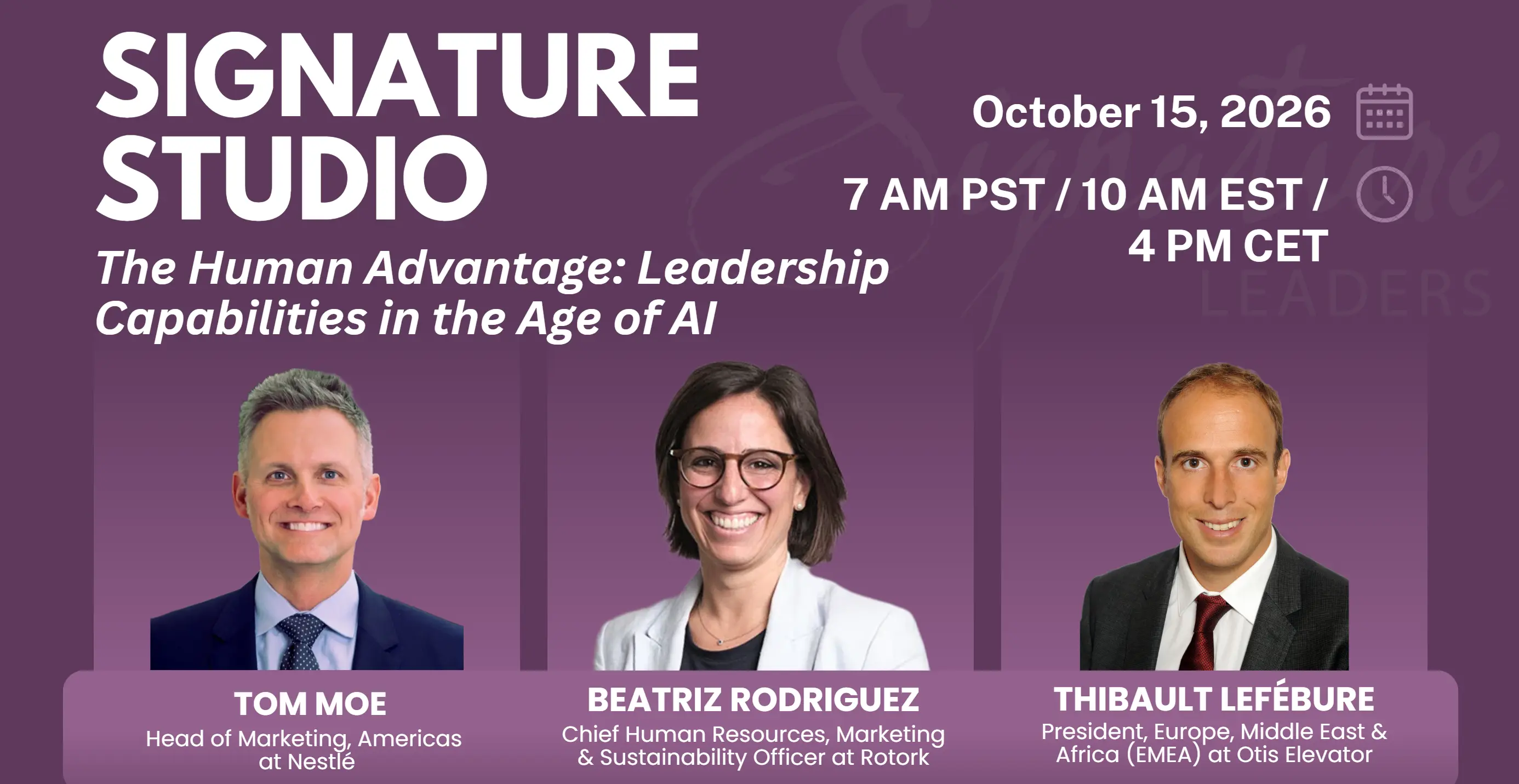 SIGNATURE STUDIO

The Human Advantage: Leadership Capabilities in the Age of AI

October 15, 2026

7 AM PST / 10 AM EST / 4 PM CET

Signature LEADERS

TOM MOE
Head of Marketing, Americas at Nestlé

BEATRIZ RODRIGUEZ
Chief Human Resources, Marketing & Sustainability Officer at Rotork

THIBAULT LEFÉBURE
President, Europe, Middle East & Africa (EMEA) at Otis Elevator